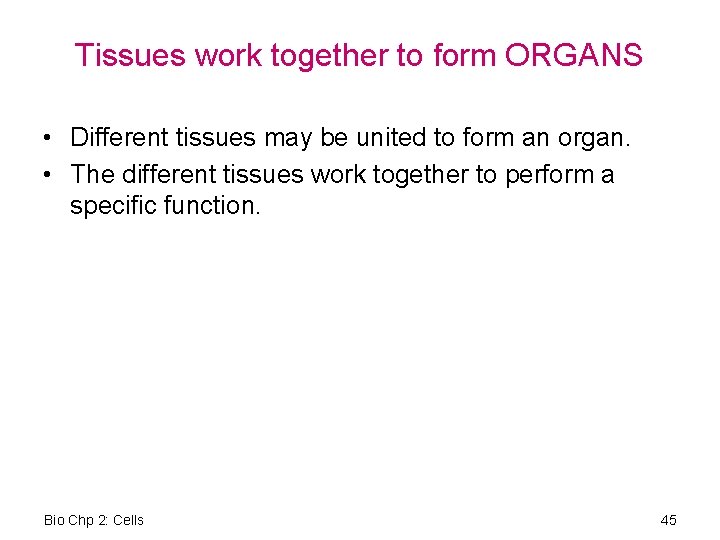 Tissues work together to form ORGANS

• Different tissues may be united to form an organ.
• The different tissues work together to perform a specific function.

Bio Chp 2: Cells

45